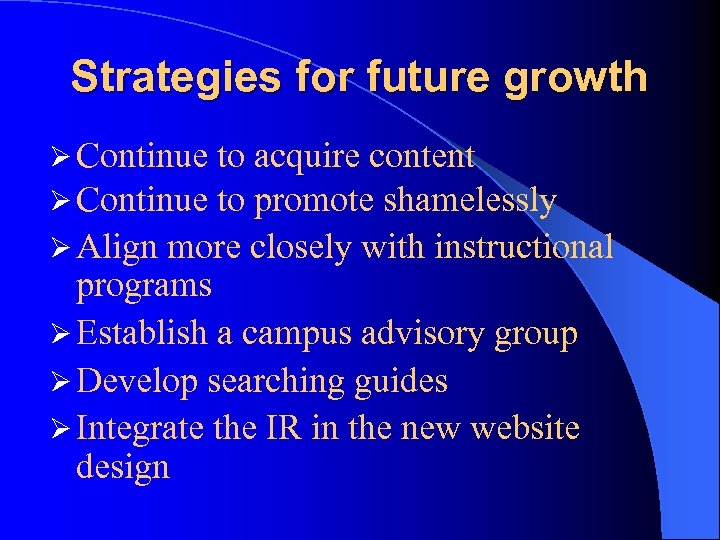 Strategies for future growth

➢ Continue to acquire content
➢ Continue to promote shamelessly
➢ Align more closely with instructional programs
➢ Establish a campus advisory group
➢ Develop searching guides
➢ Integrate the IR in the new website design